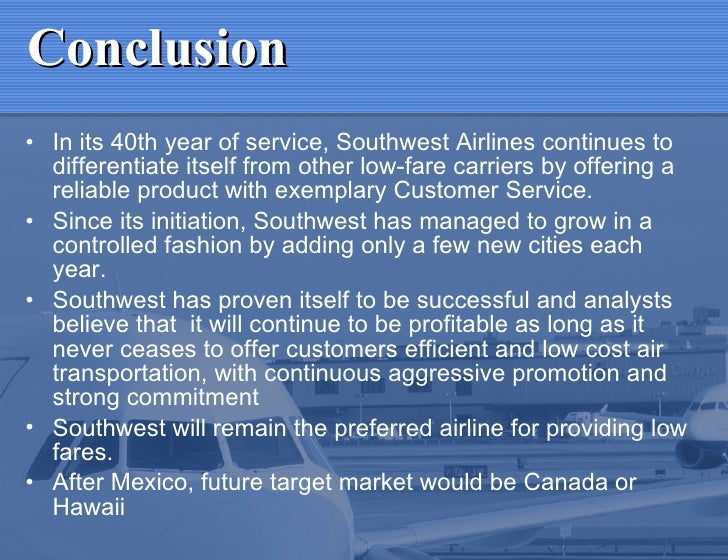 Conclusion

• In its 40th year of service, Southwest Airlines continues to differentiate itself from other low-fare carriers by offering a reliable product with exemplary Customer Service.
• Since its initiation, Southwest has managed to grow in a controlled fashion by adding only a few new cities each year.
• Southwest has proven itself to be successful and analysts believe that it will continue to be profitable as long as it never ceases to offer customers efficient and low cost air transportation, with continuous aggressive promotion and strong commitment
• Southwest will remain the preferred airline for providing low fares.
• After Mexico, future target market would be Canada or Hawaii